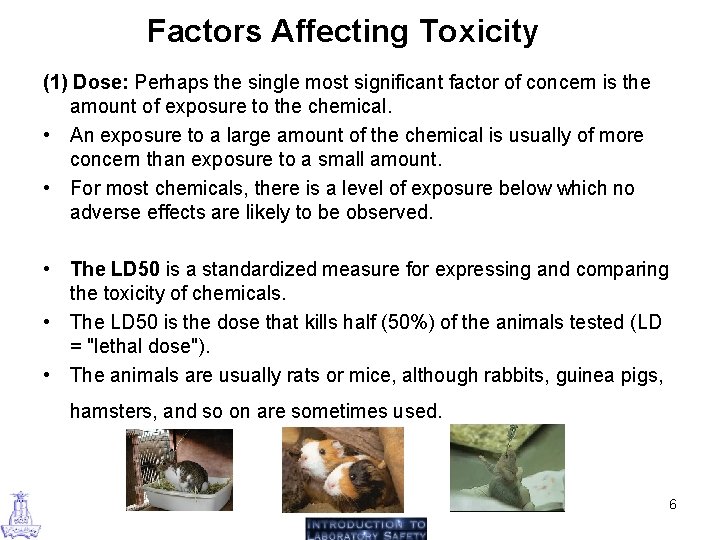 Factors Affecting Toxicity

(1) Dose: Perhaps the single most significant factor of concern is the amount of exposure to the chemical.

• An exposure to a large amount of the chemical is usually of more concern than exposure to a small amount.

• For most chemicals, there is a level of exposure below which no adverse effects are likely to be observed.

• The LD50 is a standardized measure for expressing and comparing the toxicity of chemicals.

• The LD50 is the dose that kills half (50%) of the animals tested (LD = "lethal dose").

• The animals are usually rats or mice, although rabbits, guinea pigs, hamsters, and so on are sometimes used.

6

INTRODUCTION TO LABORATORY SAFETY